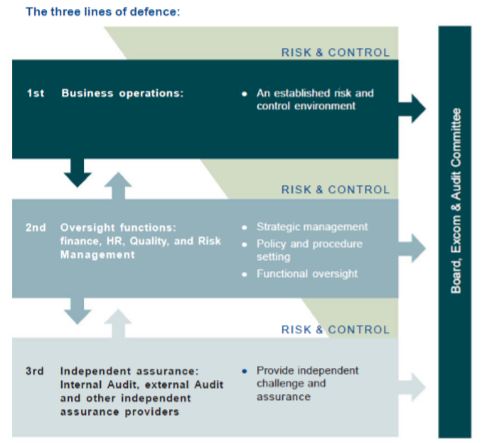 The three lines of defence:

RISK & CONTROL

1st Business operations:

• An established risk and control environment

RISK & CONTROL

2nd Oversight functions: finance, HR, Quality, and Risk Management

• Strategic management
• Policy and procedure setting
• Functional oversight

RISK & CONTROL

3rd Independent assurance: Internal Audit, external Audit and other independent assurance providers

• Provide independent challenge and assurance

Board, Excom & Audit Committee